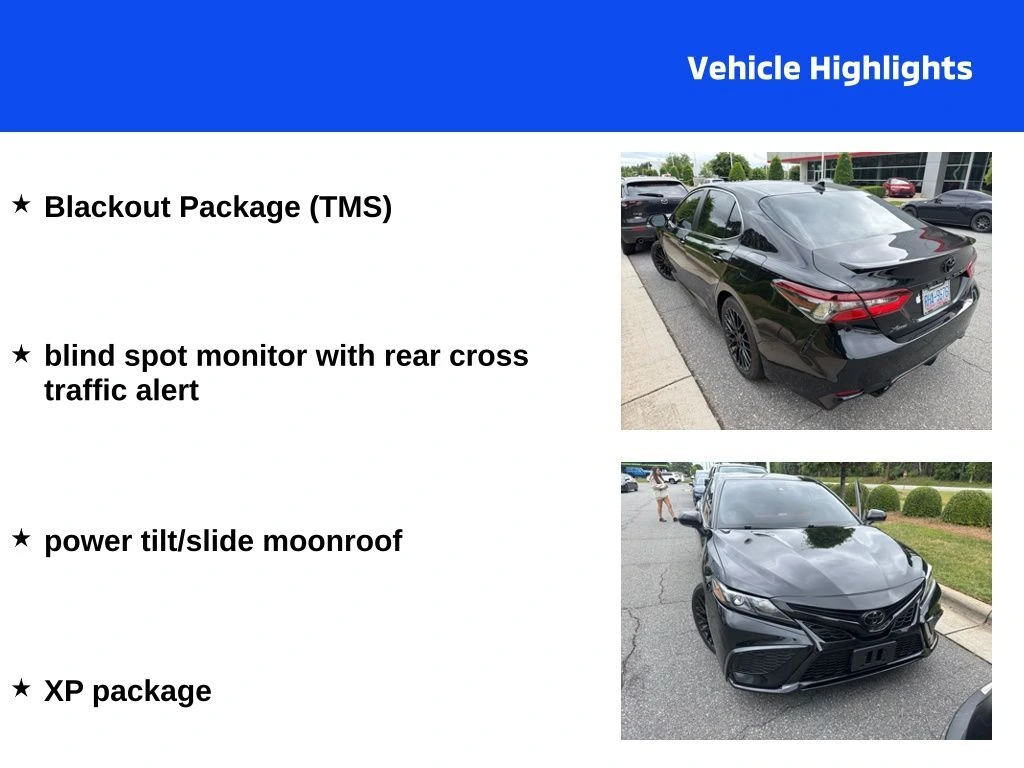 Vehicle Highlights

★ Blackout Package (TMS)

★ blind spot monitor with rear cross traffic alert

★ power tilt/slide moonroof

★ XP package